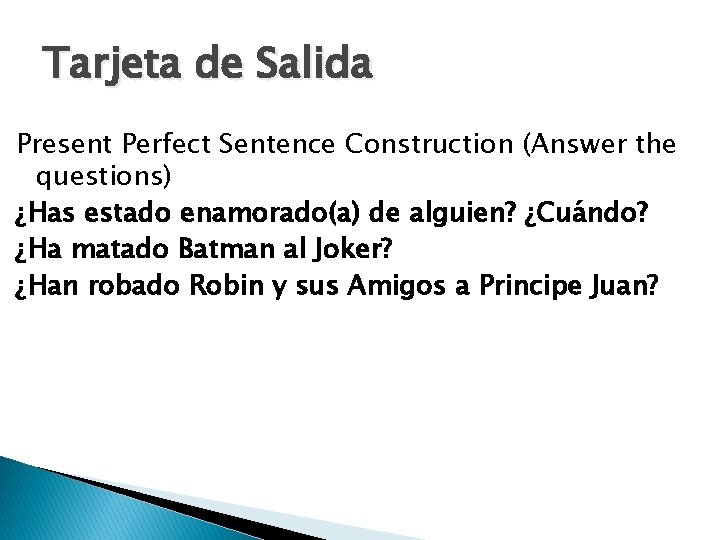 Tarjeta de Salida

Present Perfect Sentence Construction (Answer the questions)

¿Has estado enamorado(a) de alguien? ¿Cuándo?

¿Ha matado Batman al Joker?

¿Han robado Robin y sus Amigos a Principe Juan?